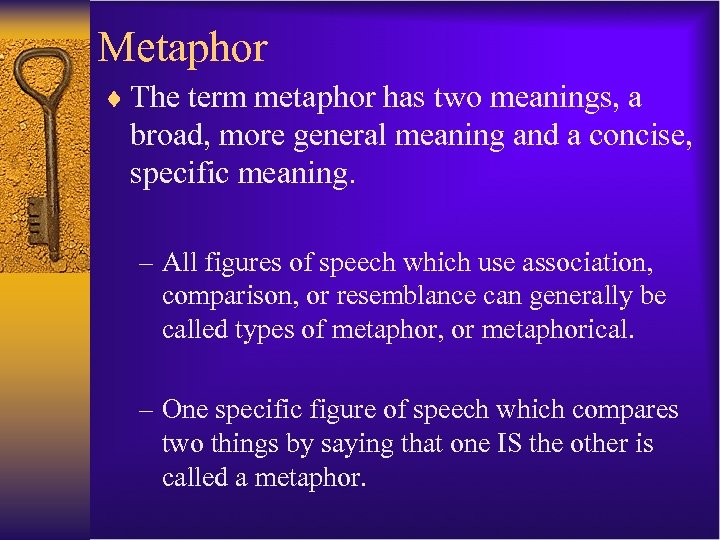 Metaphor

♦ The term metaphor has two meanings, a broad, more general meaning and a concise, specific meaning.

– All figures of speech which use association, comparison, or resemblance can generally be called types of metaphor, or metaphorical.

– One specific figure of speech which compares two things by saying that one IS the other is called a metaphor.